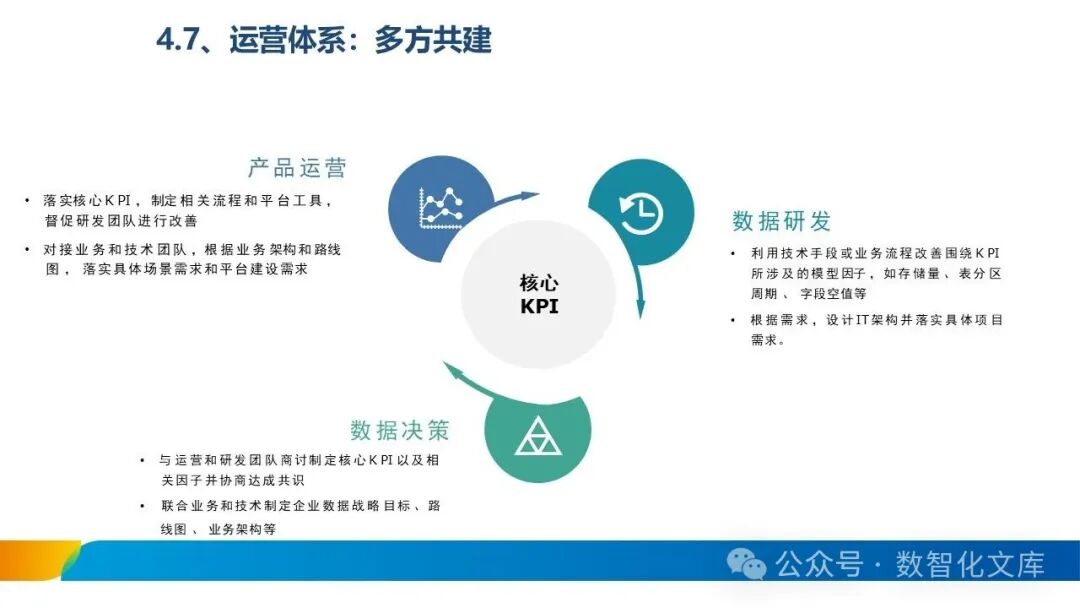 4.7、运营体系：多方共建

产品运营

• 落实核心KPI，制定相关流程和平台工具，督促研发团队进行改善
• 对接业务和技术团队，根据业务架构和路线图，落实具体场景需求和平台建设需求

核心
KPI

数据研发

• 利用技术手段或业务流程改善围绕KPI所涉及的模型因子，如存储量、表分区周期、字段空值等
• 根据需求，设计IT架构并落实具体项目需求。

数据决策

• 与运营和研发团队商讨制定核心KPI以及相关因子并协商达成共识
• 联合业务和技术制定企业数据战略目标、路线图、业务架构等

公众号 · 数智化文库